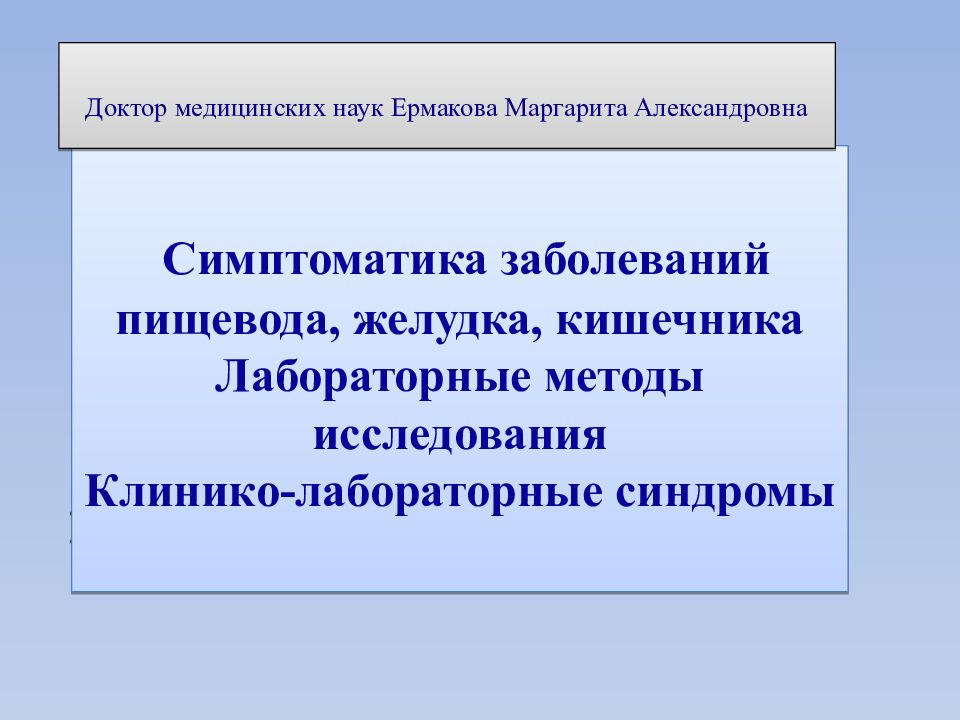 Доктор медицинских наук Ермакова Маргарита Александровна

Симптоматика заболеваний пищевода, желудка, кишечника
Лабораторные методы исследования
Клинико-лабораторные синдромы